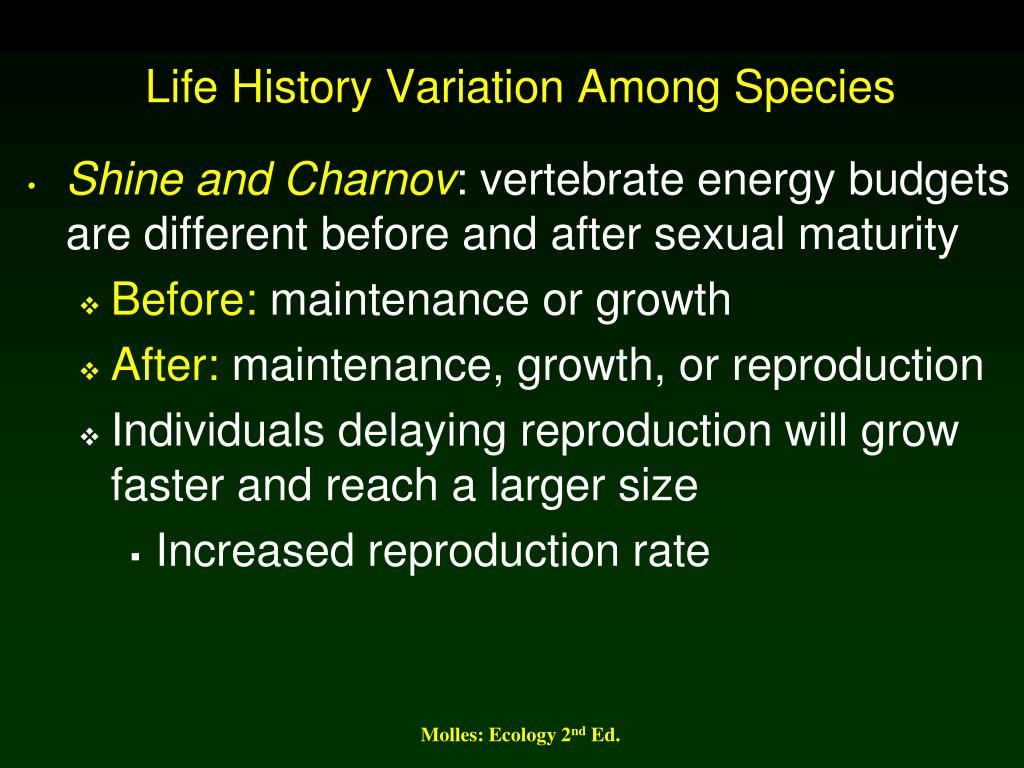 Life History Variation Among Species

• Shine and Charnov: vertebrate energy budgets are different before and after sexual maturity
  ❖ Before: maintenance or growth
  ❖ After: maintenance, growth, or reproduction
  ❖ Individuals delaying reproduction will grow faster and reach a larger size
    ▪ Increased reproduction rate

Molles: Ecology 2$^{nd}$ Ed.